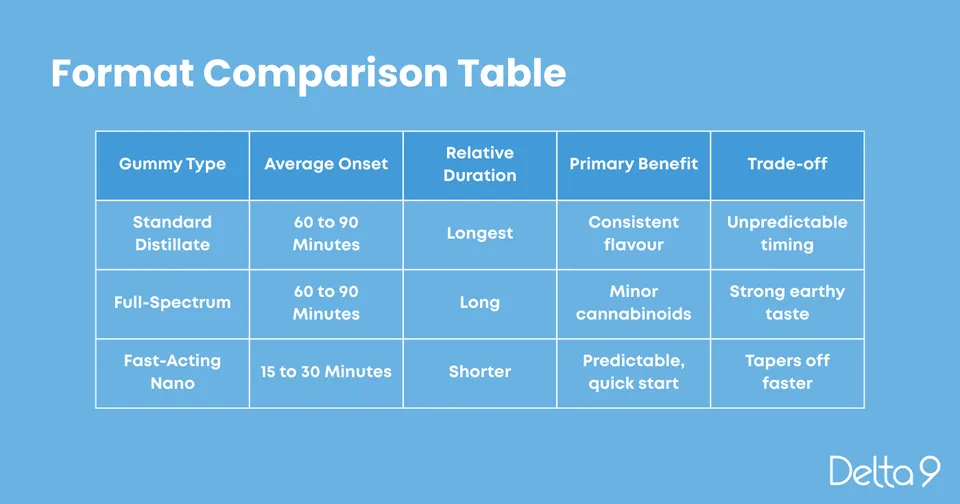 Format Comparison Table

| Gummy Type | Average Onset | Relative Duration | Primary Benefit | Trade-off |
|---|---|---|---|---|
| Standard Distillate | 60 to 90 Minutes | Longest | Consistent flavour | Unpredictable timing |
| Full-Spectrum | 60 to 90 Minutes | Long | Minor cannabinoids | Strong earthy taste |
| Fast-Acting Nano | 15 to 30 Minutes | Shorter | Predictable, quick start | Tapers off faster |

Delta 9